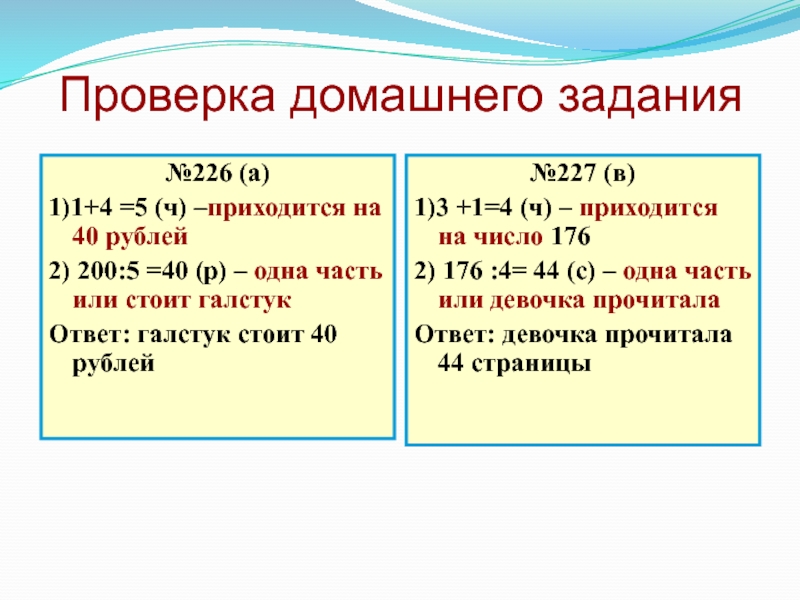 Проверка домашнего задания

№226 (а)

1)1+4 =5 (ч) –приходится на 40 рублей

2) 200:5 =40 (р) – одна часть или стоит галстук

Ответ: галстук стоит 40 рублей

№227 (в)

1)3 +1=4 (ч) – приходится на число 176

2) 176 :4= 44 (с) – одна часть или девочка прочитала

Ответ: девочка прочитала 44 страницы